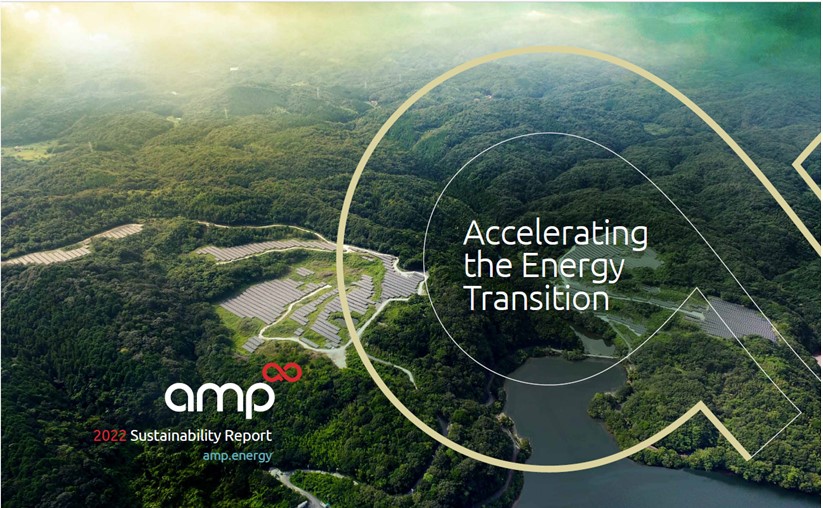 Accelerating the Energy Transition

amp

2022 Sustainability Report

amp.energy